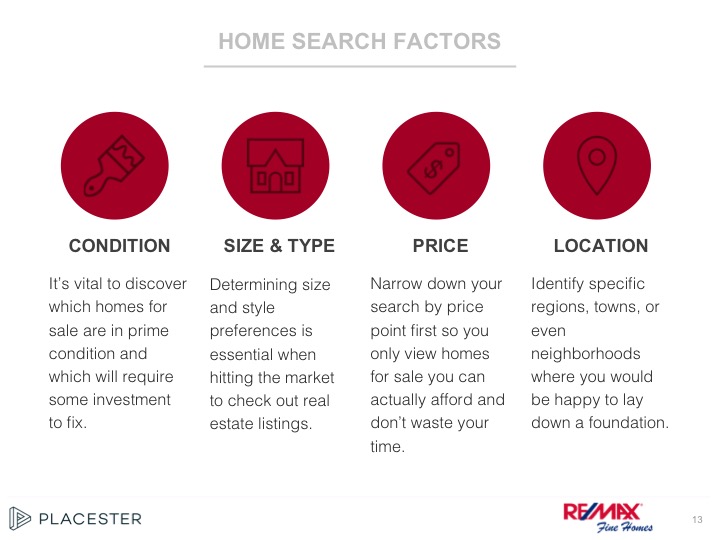 HOME SEARCH FACTORS

CONDITION

It's vital to discover which homes for sale are in prime condition and which will require some investment to fix.

SIZE & TYPE

Determining size and style preferences is essential when hitting the market to check out real estate listings.

PRICE

Narrow down your search by price point first so you only view homes for sale you can actually afford and don't waste your time.

LOCATION

Identify specific regions, towns, or even neighborhoods where you would be happy to lay down a foundation.

PLACESTER

RE/MAX Fine Homes

13